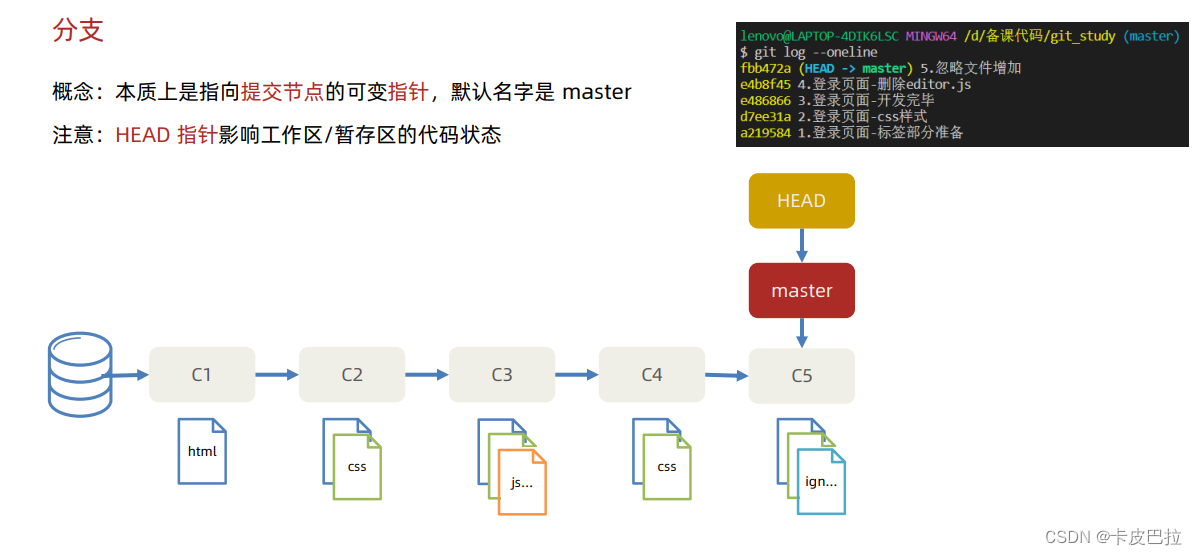 分支

概念：本质上是指向提交节点的可变指针，默认名字是 master

注意：HEAD 指针影响工作区/暂存区的代码状态

lenovo@LAPTOP-4DIK6LSC MINGW64 /d/备课代码/git_study (master)
$ git log --oneline
fbb472a (HEAD -> master) 5.忽略文件增加
e4b8f45 4.登录页面-删除editor.js
e486866 3.登录页面-开发完毕
d7ee31a 2.登录页面-css样式
a219584 1.登录页面-标签部分准备

HEAD

master

C1

C2

C3

C4

C5

html

css

js...

css

ign...

CSDN @卡皮巴拉